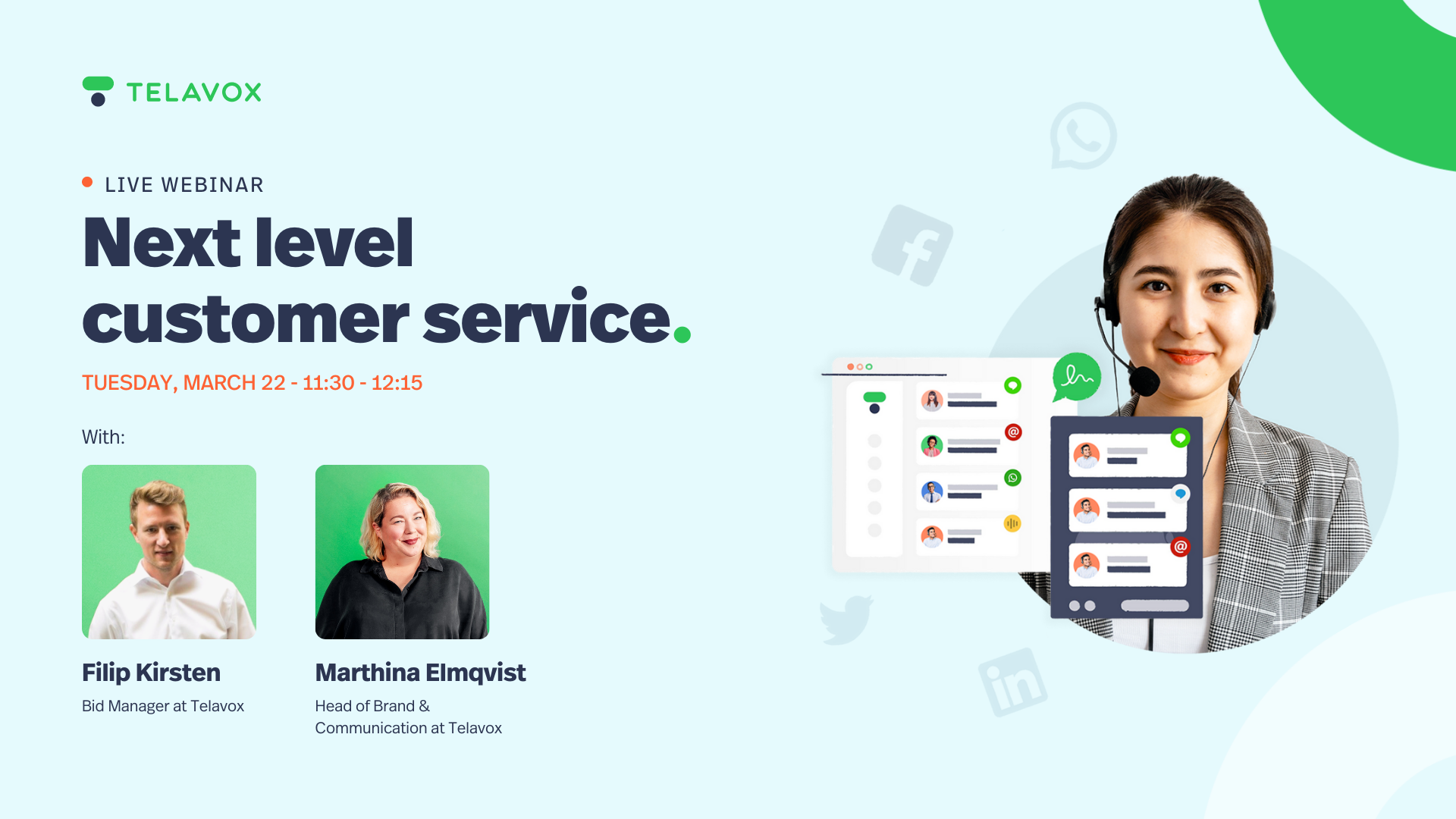 TELAVOX

LIVE WEBINAR

Next level customer service.

TUESDAY, MARCH 22 - 11:30 - 12:15

With:

Filip Kirsten
Bid Manager at Telavox

Marthina Elmqvist
Head of Brand & Communication at Telavox